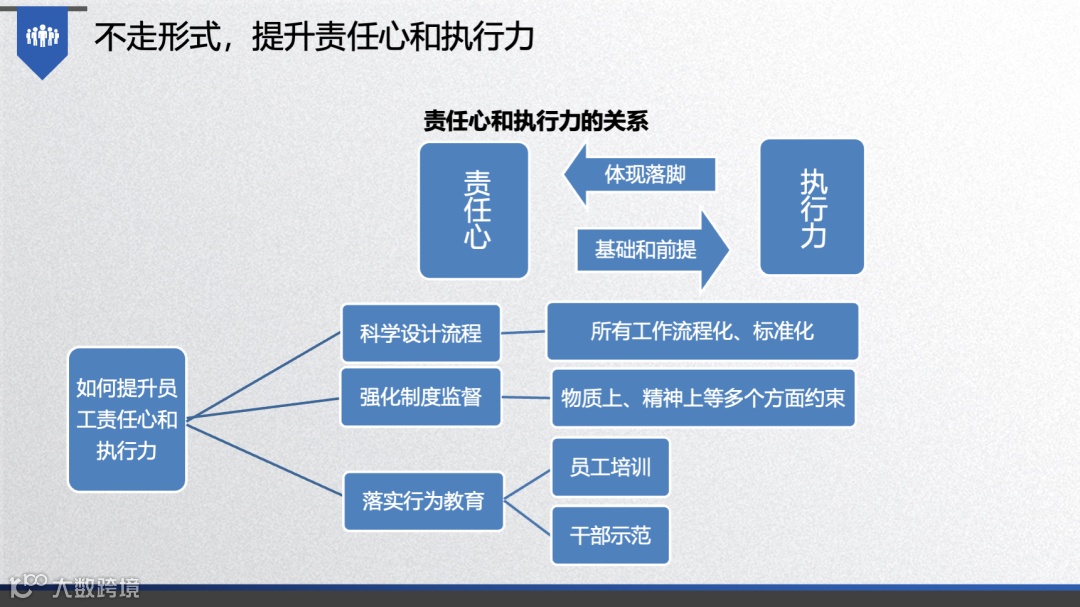 不走形式，提升责任心和执行力

责任心和执行力的关系

责任心

体现落脚

基础和前提

执行力

如何提升员工责任心和执行力

科学设计流程

所有工作流程化、标准化

强化制度监督

物质上、精神上等多个方面约束

落实行为教育

员工培训

干部示范

大数跨境